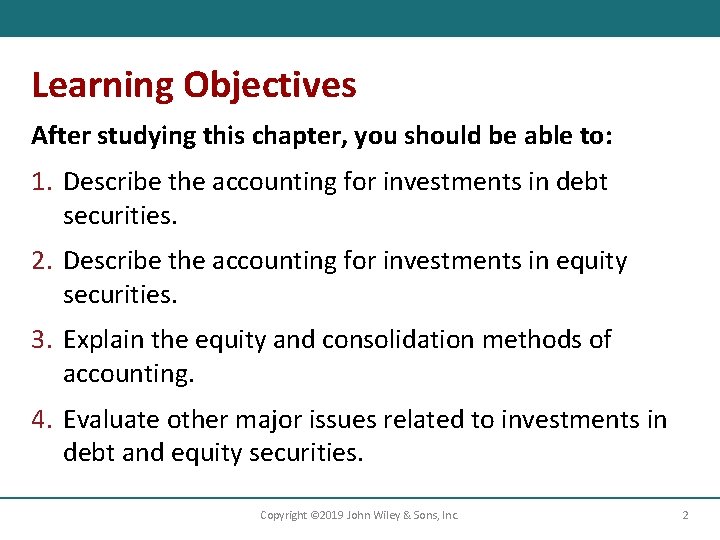 Learning Objectives

After studying this chapter, you should be able to:

1. Describe the accounting for investments in debt securities.

2. Describe the accounting for investments in equity securities.

3. Explain the equity and consolidation methods of accounting.

4. Evaluate other major issues related to investments in debt and equity securities.

Copyright ©2019 John Wiley & Sons, Inc.

2